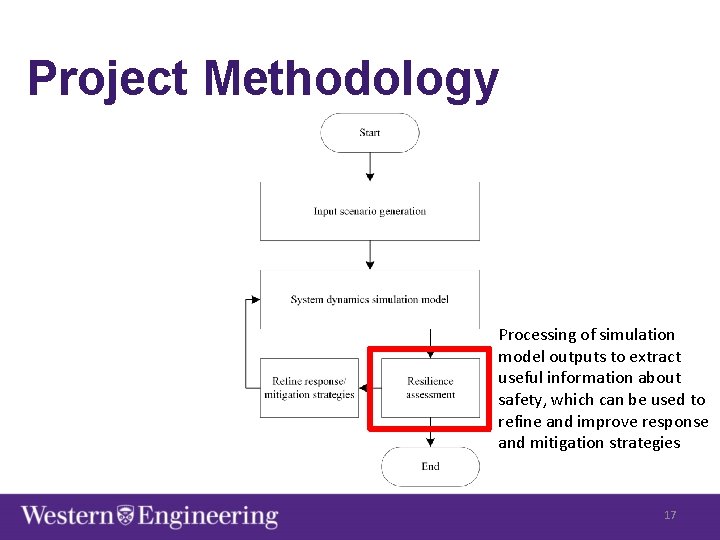 Project Methodology

Start

Input scenario generation

System dynamics simulation model

Refine response/ mitigation strategies

Resilience assessment

End

Processing of simulation model outputs to extract useful information about safety, which can be used to refine and improve response and mitigation strategies

Western Engineering

17